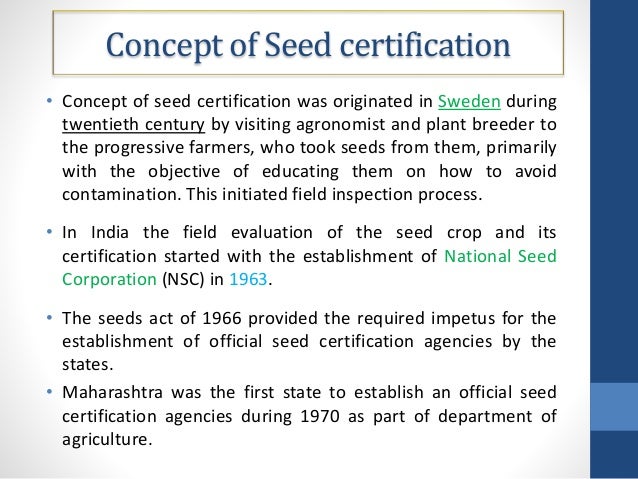 Concept of Seed certification

• Concept of seed certification was originated in Sweden during twentieth century by visiting agronomist and plant breeder to the progressive farmers, who took seeds from them, primarily with the objective of educating them on how to avoid contamination. This initiated field inspection process.

• In India the field evaluation of the seed crop and its certification started with the establishment of National Seed Corporation (NSC) in 1963.

• The seeds act of 1966 provided the required impetus for the establishment of official seed certification agencies by the states.

• Maharashtra was the first state to establish an official seed certification agencies during 1970 as part of department of agriculture.